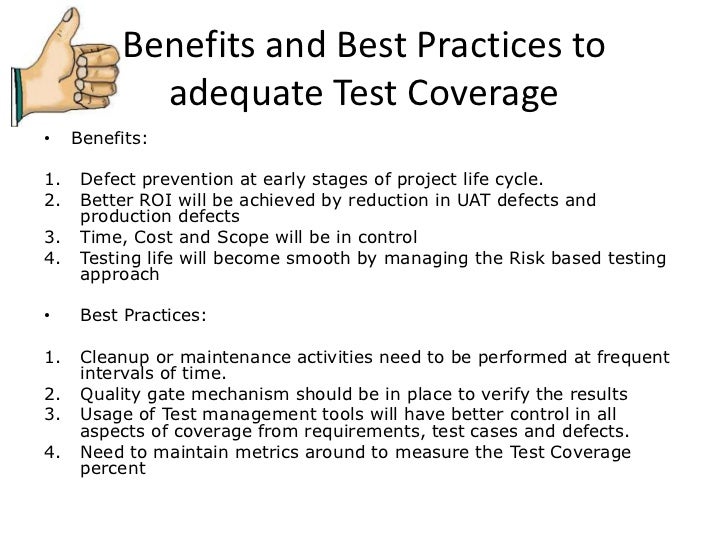 Benefits and Best Practices to adequate Test Coverage

• Benefits:

1. Defect prevention at early stages of project life cycle.
2. Better ROI will be achieved by reduction in UAT defects and production defects
3. Time, Cost and Scope will be in control
4. Testing life will become smooth by managing the Risk based testing approach

• Best Practices:

1. Cleanup or maintenance activities need to be performed at frequent intervals of time.
2. Quality gate mechanism should be in place to verify the results
3. Usage of Test management tools will have better control in all aspects of coverage from requirements, test cases and defects.
4. Need to maintain metrics around to measure the Test Coverage percent